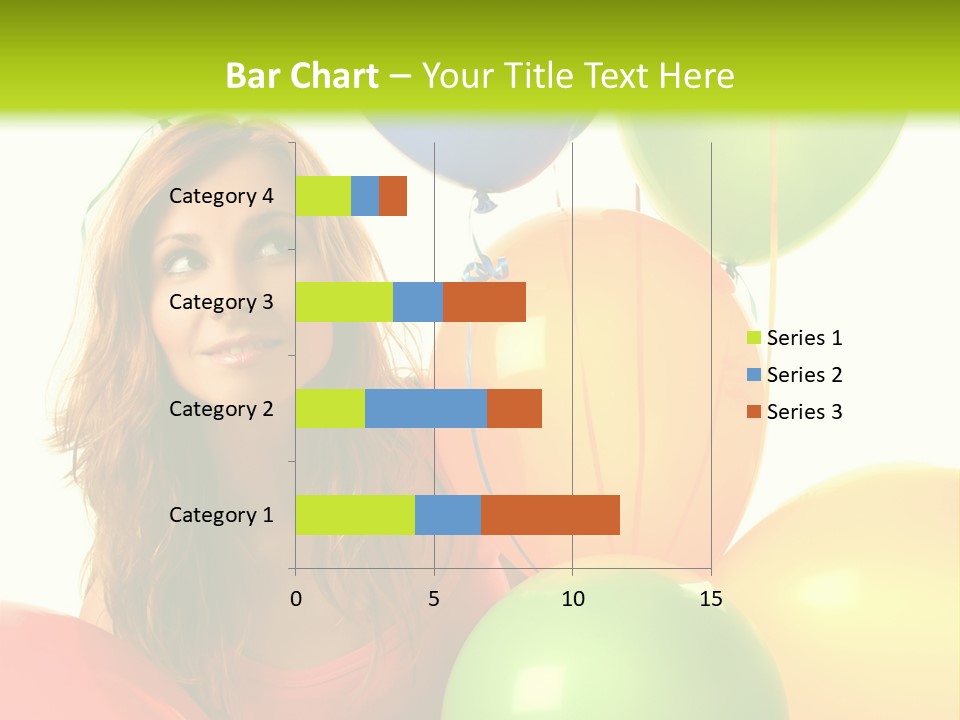 Bar Chart – Your Title Text Here

Category 4
Category 3
Category 2
Category 1

0
5
10
15

Series 1
Series 2
Series 3